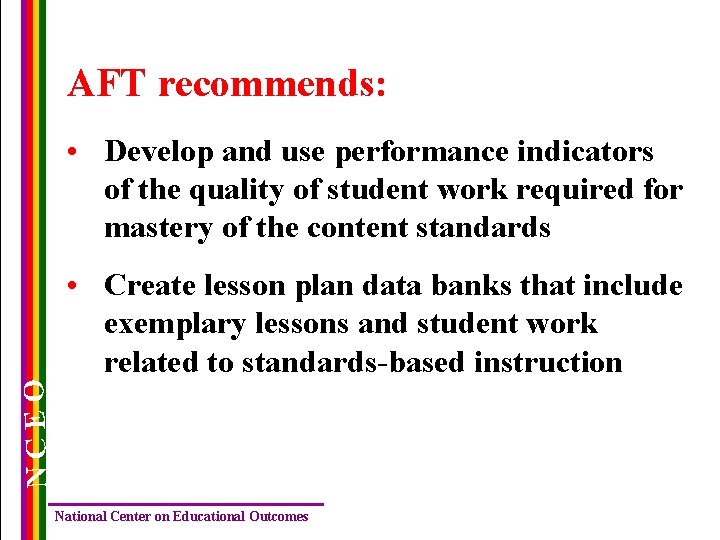 AFT recommends:

• Develop and use performance indicators of the quality of student work required for mastery of the content standards

• Create lesson plan data banks that include exemplary lessons and student work related to standards-based instruction

NCEO

National Center on Educational Outcomes